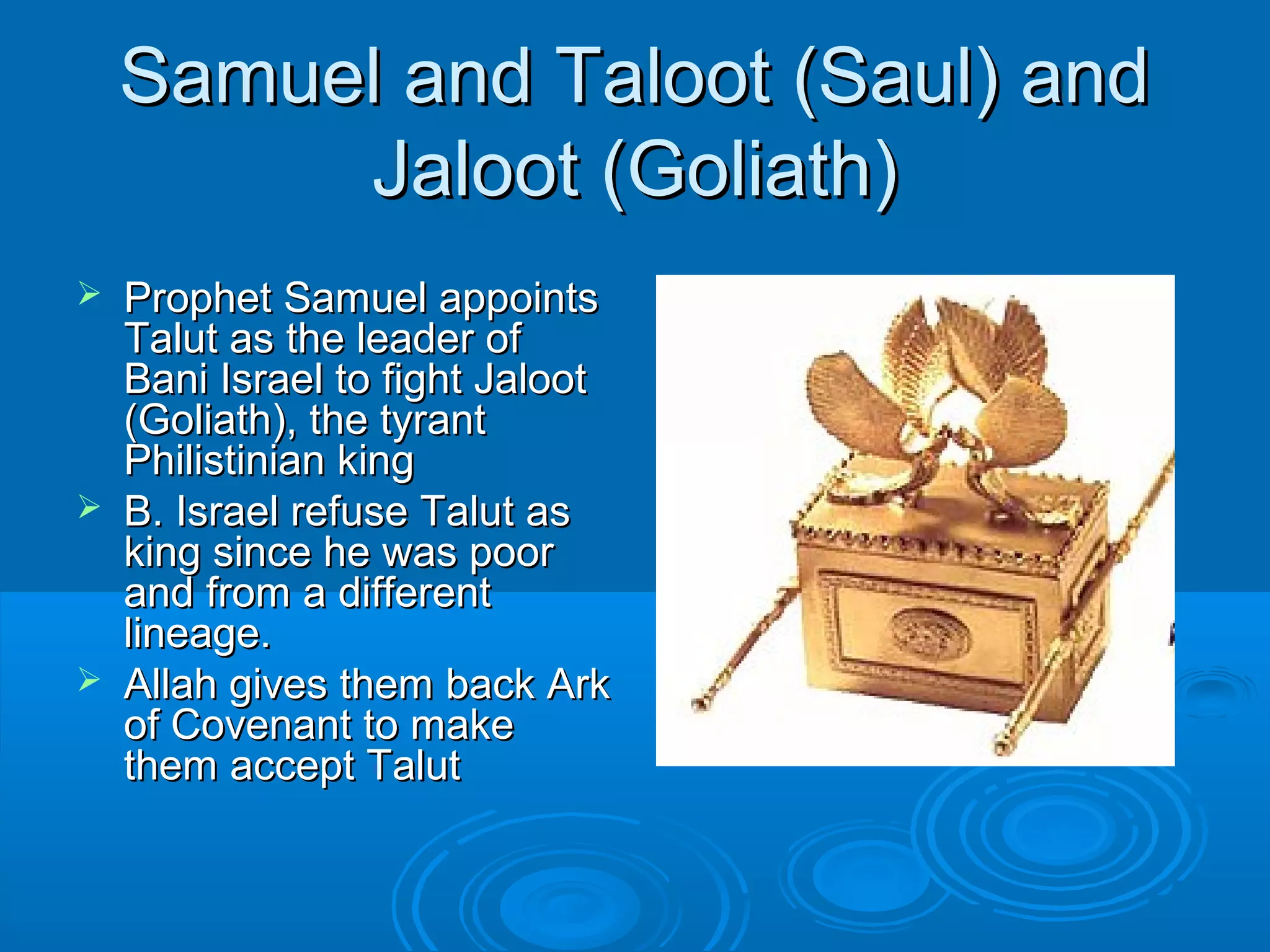 Samuel and Taloot (Saul) and Jaloot (Goliath)

➢ Prophet Samuel appoints Talut as the leader of Bani Israel to fight Jaloot (Goliath), the tyrant Philistinian king

➢ B. Israel refuse Talut as king since he was poor and from a different lineage.

➢ Allah gives them back Ark of Covenant to make them accept Talut